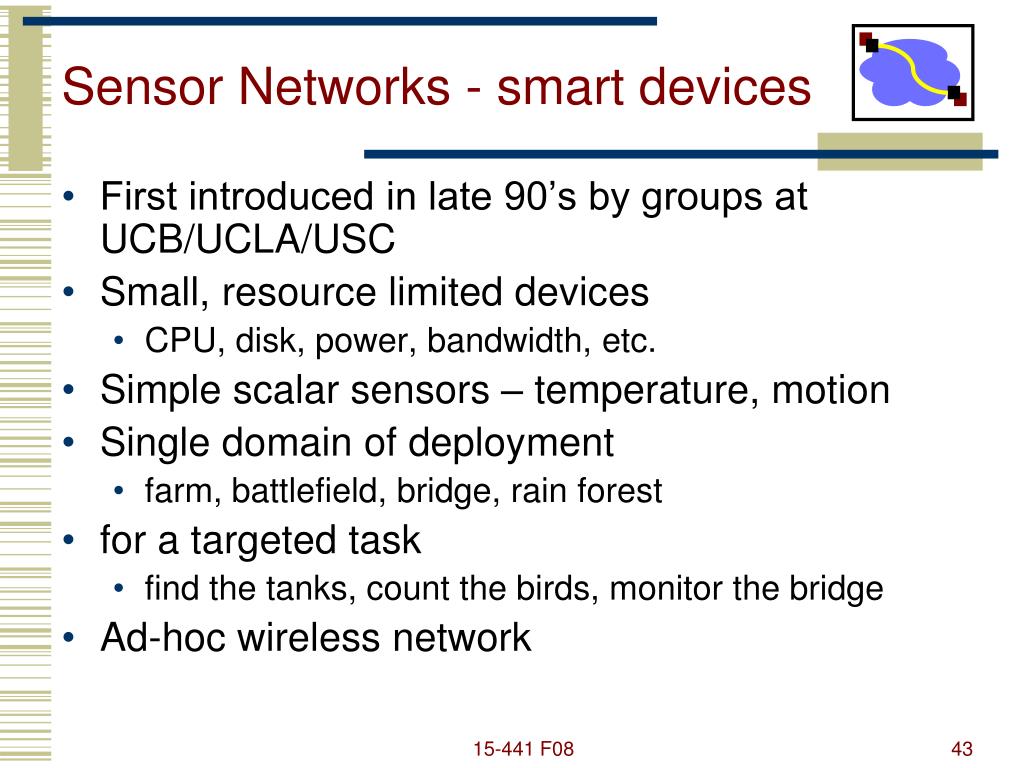 Sensor Networks - smart devices

• First introduced in late 90’s by groups at UCB/UCLA/USC
• Small, resource limited devices
  • CPU, disk, power, bandwidth, etc.
• Simple scalar sensors – temperature, motion
• Single domain of deployment
  • farm, battlefield, bridge, rain forest
• for a targeted task
  • find the tanks, count the birds, monitor the bridge
• Ad-hoc wireless network

15-441 F08

43